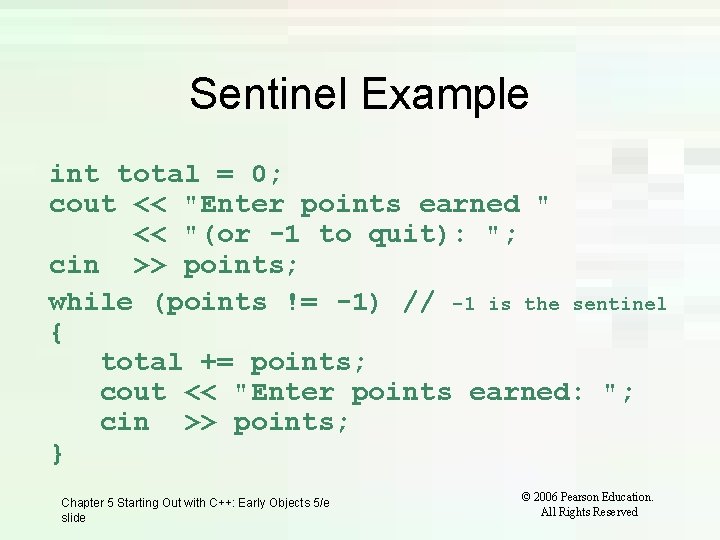 Sentinel Example

int total = 0;
cout << "Enter points earned "
     << "(or -1 to quit): ";
cin  >> points;
while (points != -1) // -1 is the sentinel
{
   total += points;
   cout << "Enter points earned: ";
   cin  >> points;
}

Chapter 5 Starting Out with C++: Early Objects 5/e slide

© 2006 Pearson Education. All Rights Reserved